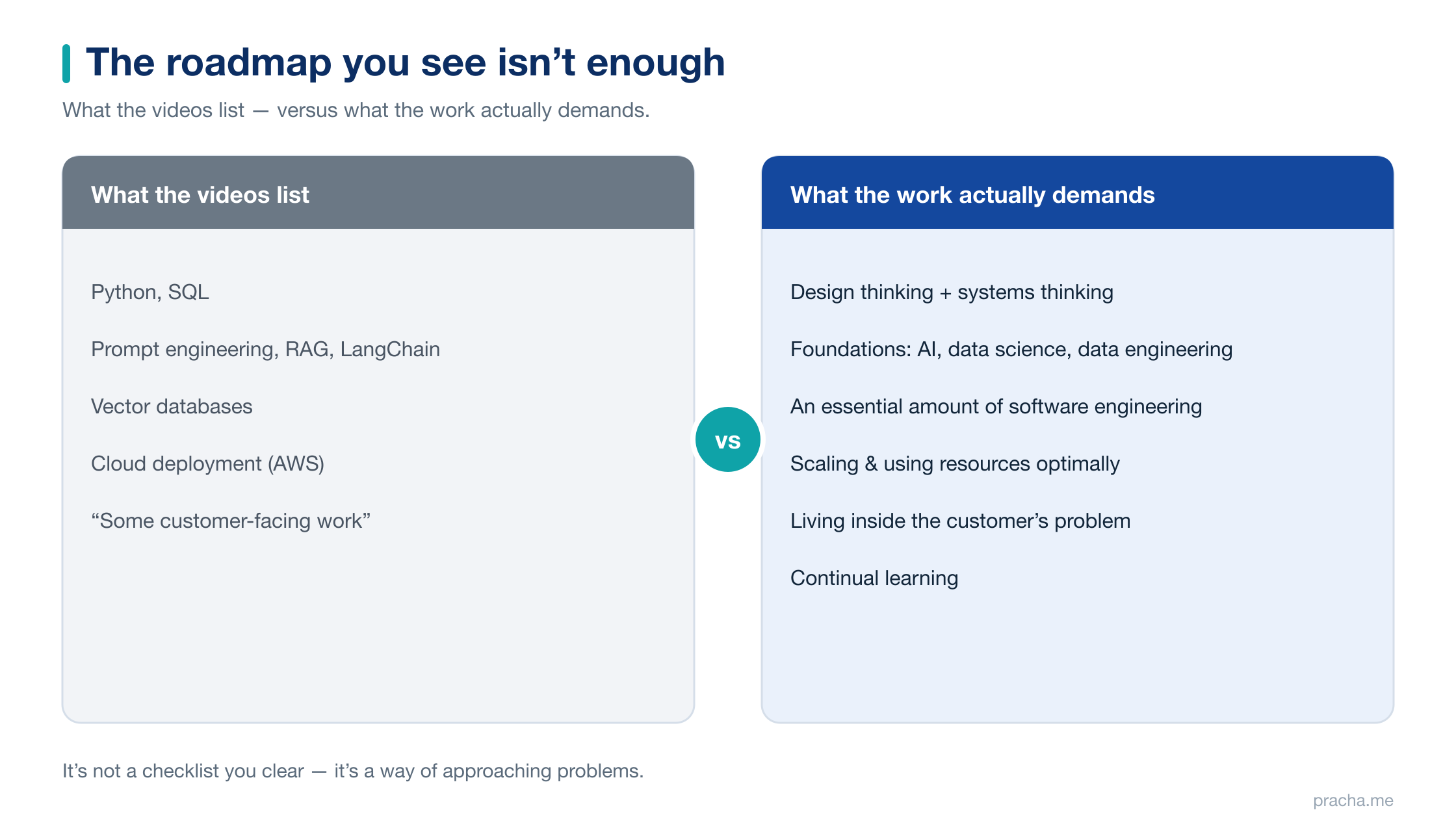 The roadmap you see isn't enough

What the videos list — versus what the work actually demands.

What the videos list

Python, SQL

Prompt engineering, RAG, LangChain

Vector databases

Cloud deployment (AWS)

"Some customer-facing work"

vs

What the work actually demands

Design thinking + systems thinking

Foundations: AI, data science, data engineering

An essential amount of software engineering

Scaling & using resources optimally

Living inside the customer's problem

Continual learning

It's not a checklist you clear — it's a way of approaching problems.

pracha.me